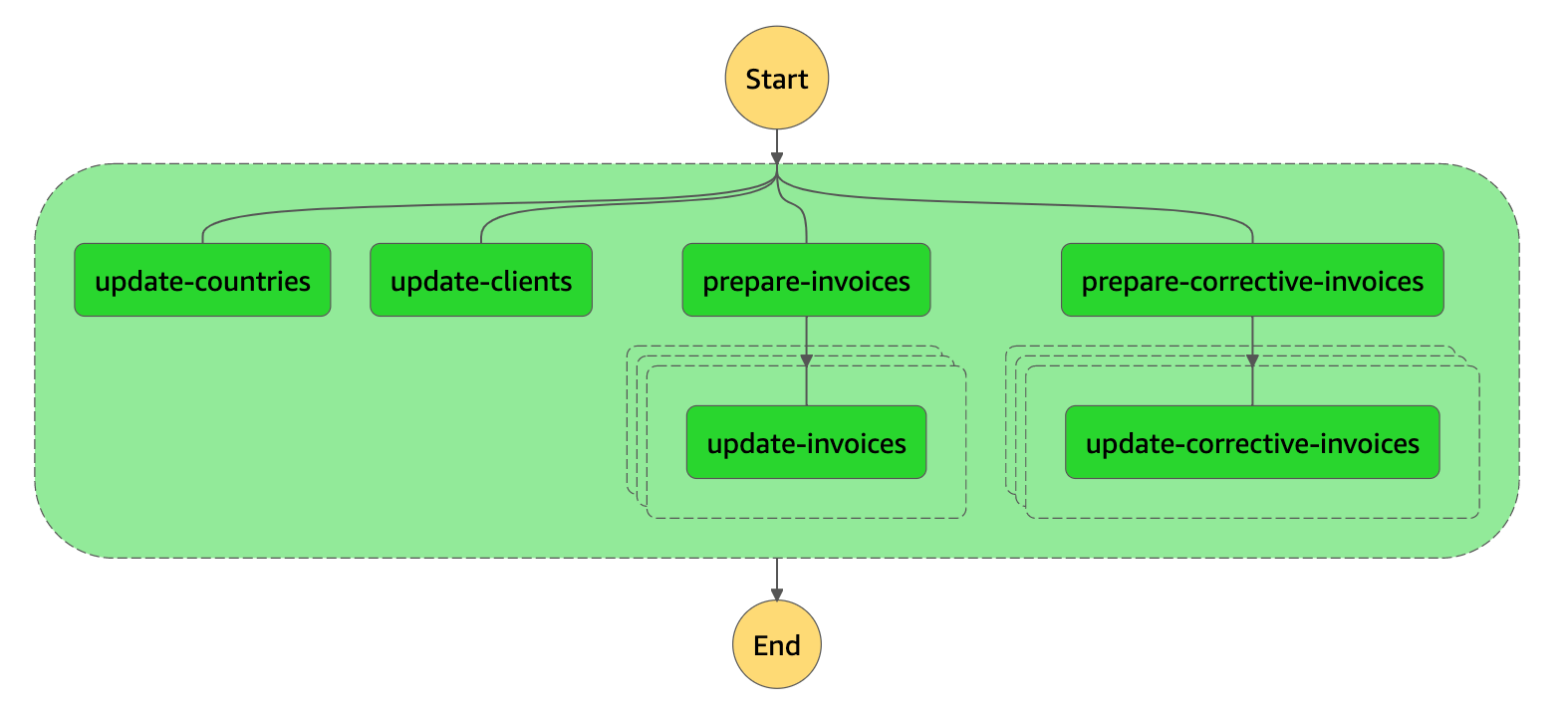 Start

update-countries

update-clients

prepare-invoices

prepare-corrective-invoices

update-invoices

update-corrective-invoices

End